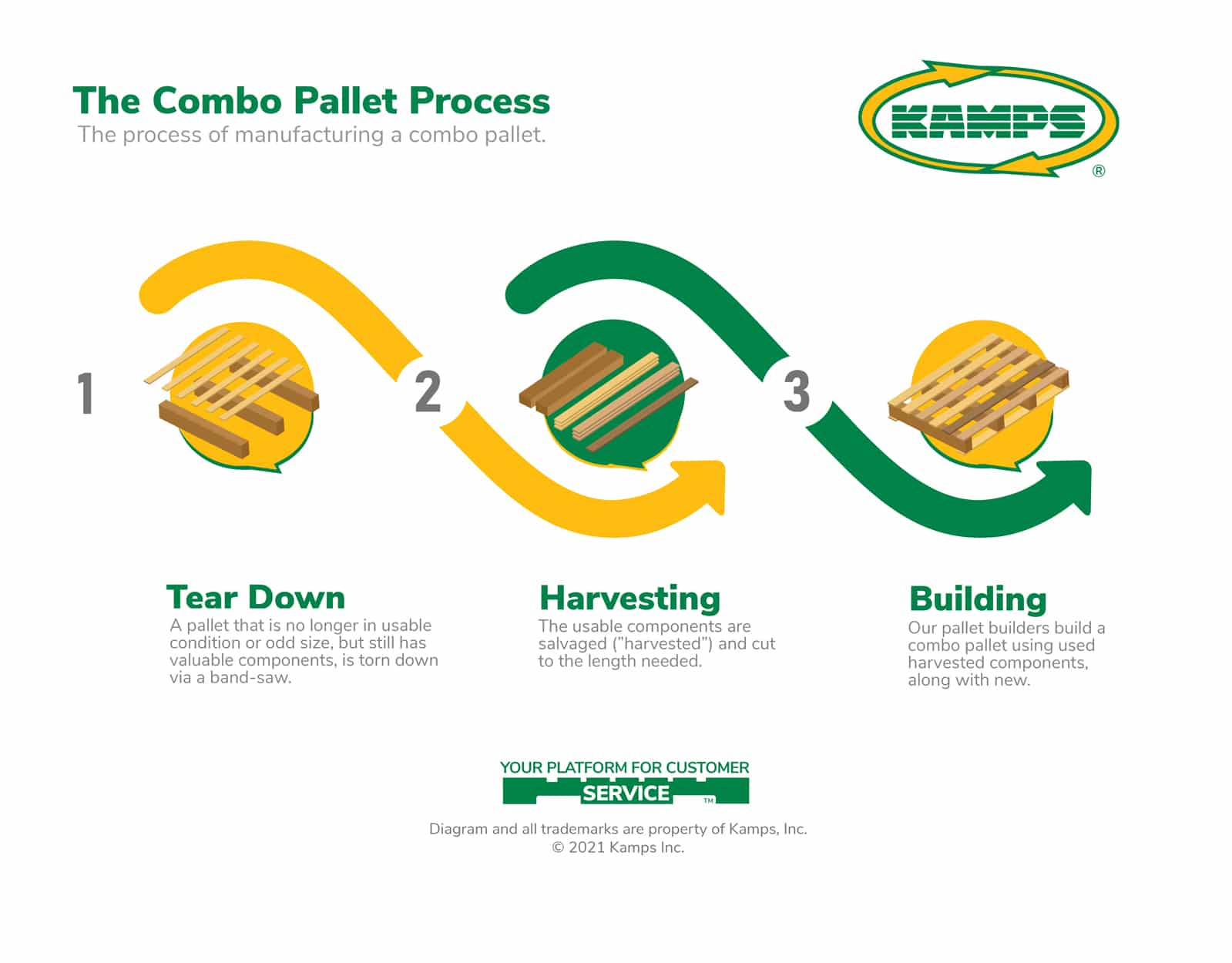 The Combo Pallet Process
The process of manufacturing a combo pallet.

KAMPS ®

1

2

3

Tear Down
A pallet that is no longer in usable condition or odd size, but still has valuable components, is torn down via a band-saw.

Harvesting
The usable components are salvaged ("harvested") and cut to the length needed.

Building
Our pallet builders build a combo pallet using used harvested components, along with new.

YOUR PLATFORM FOR CUSTOMER
SERVICE ™

Diagram and all trademarks are property of Kamps, Inc.
© 2021 Kamps Inc.